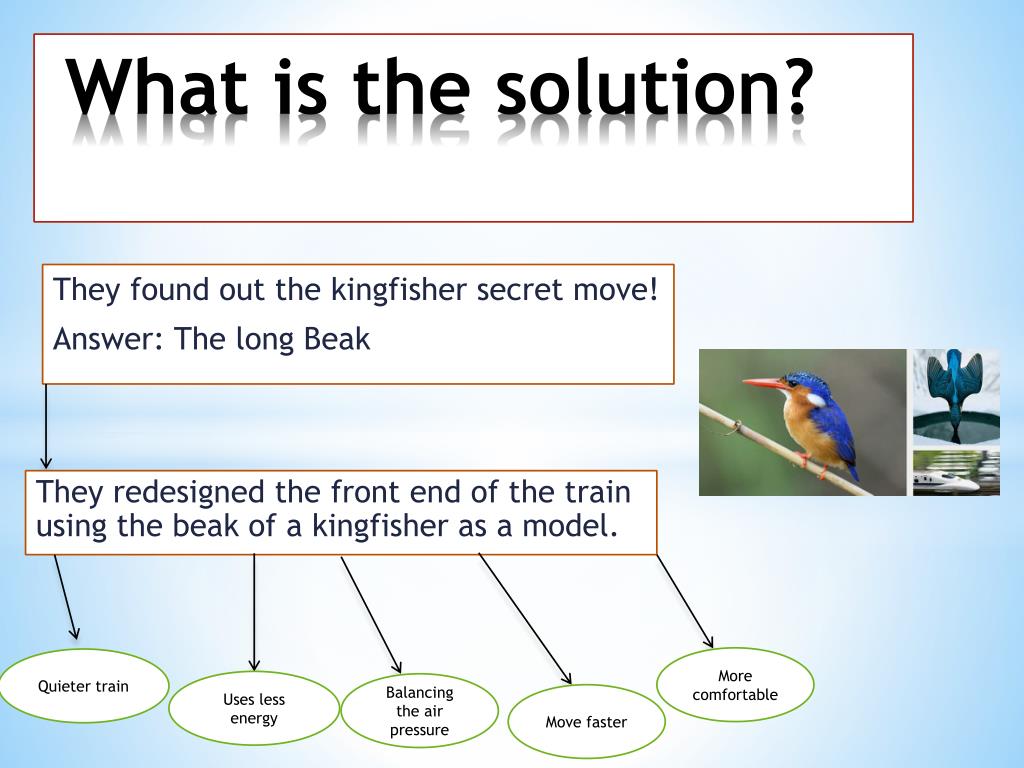 What is the solution?

They found out the kingfisher secret move!

Answer: The long Beak

They redesigned the front end of the train using the beak of a kingfisher as a model.

Quieter train

Uses less energy

Balancing the air pressure

Move faster

More comfortable